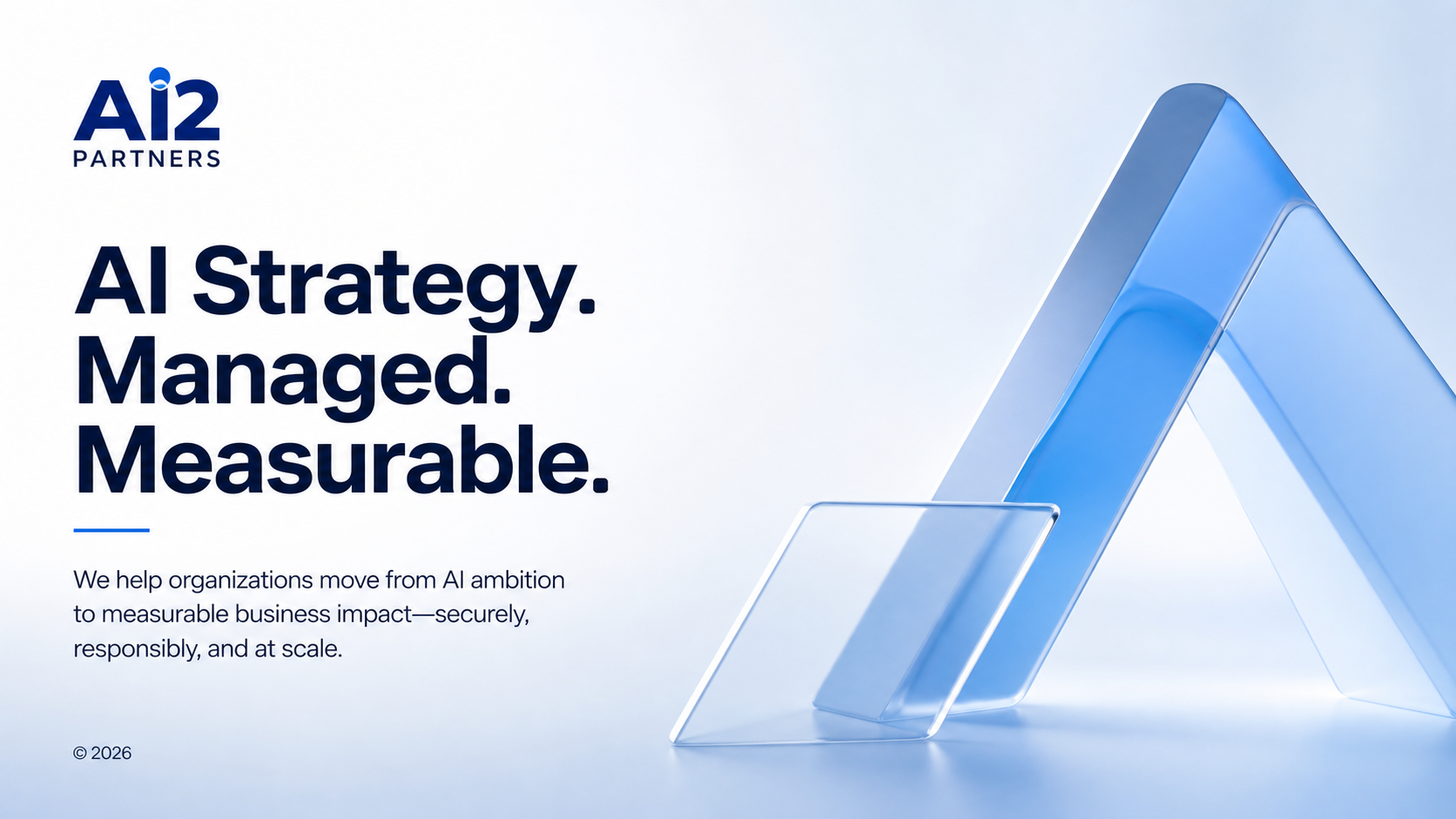 Ai2
PARTNERS

AI Strategy.
Managed.
Measurable.

We help organizations move from AI ambition to measurable business impact—securely, responsibly, and at scale.

© 2026